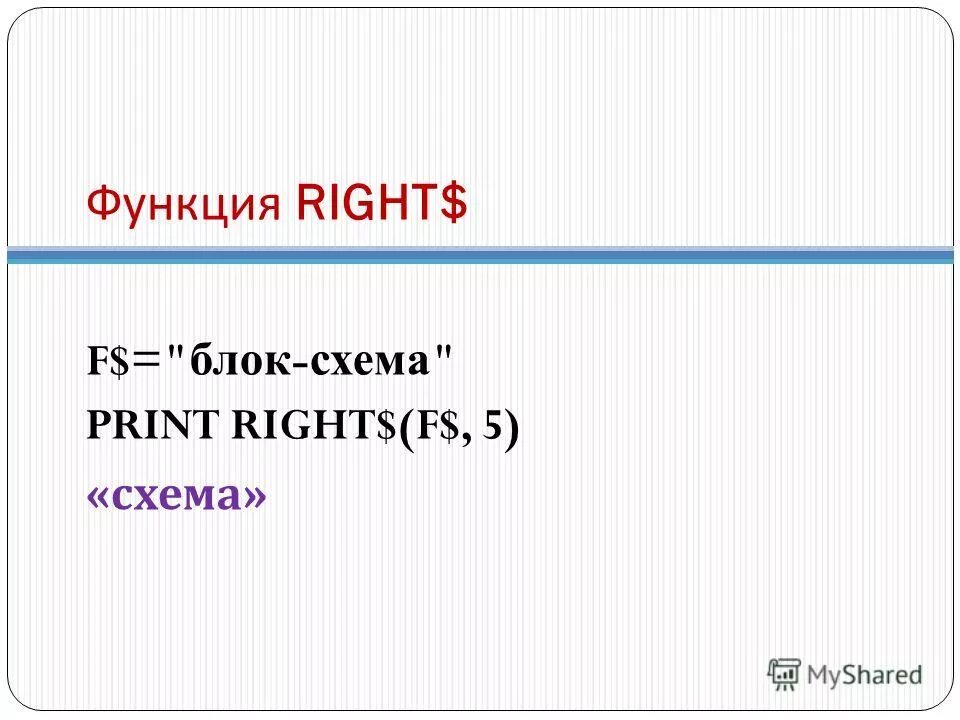 Функция RIGHT$

F$="блок-схема"
PRINT RIGHT$(F$, 5)
«схема»

MyShared